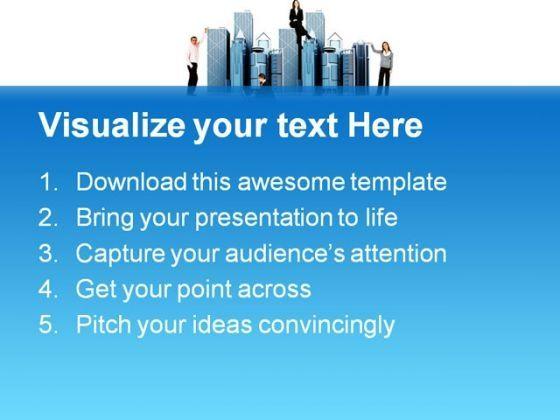 Visualize your text Here

1. Download this awesome template
2. Bring your presentation to life
3. Capture your audience's attention
4. Get your point across
5. Pitch your ideas convincingly